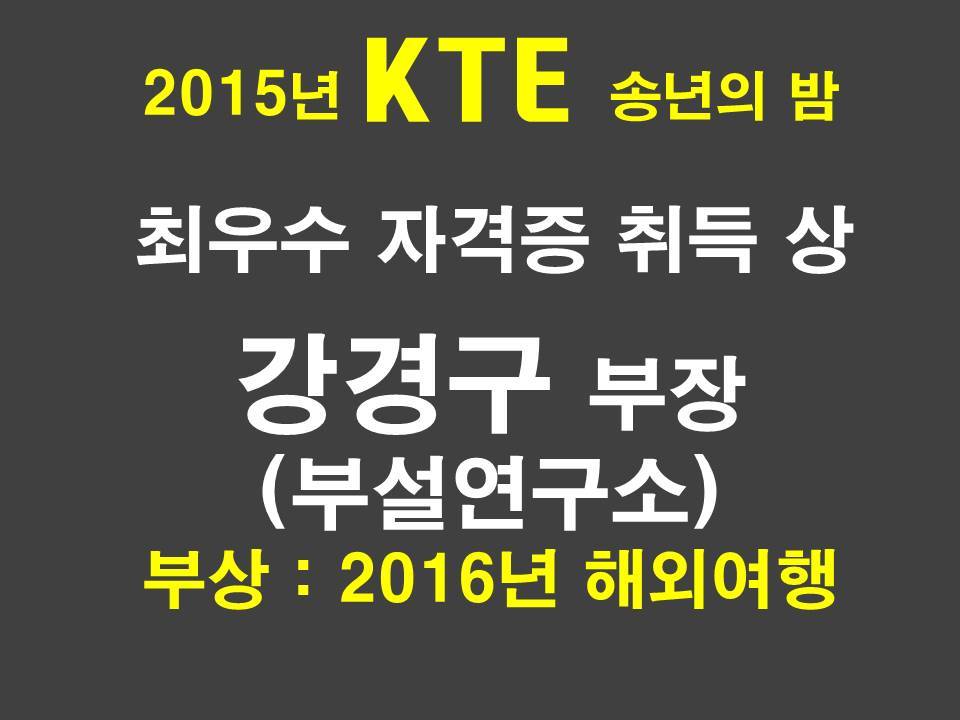 2015년 KTE 송년의 밤

최우수 자격증 취득 상

강경구 부장
(부설연구소)
부상 : 2016년 해외여행